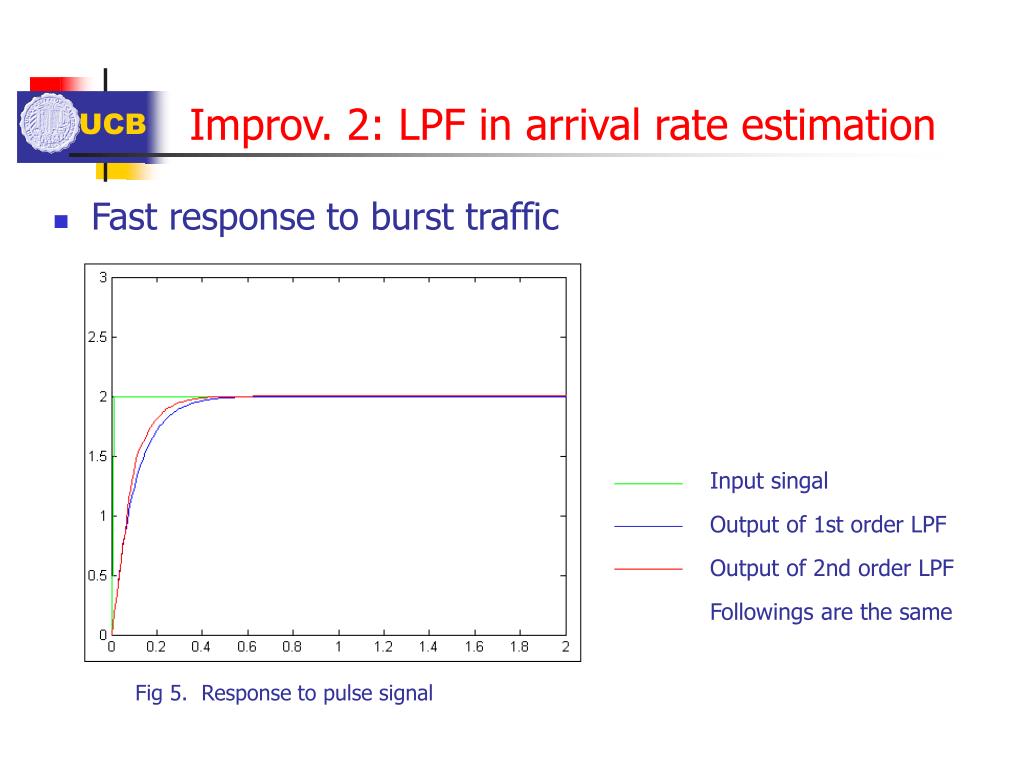 UCB

Improv. 2: LPF in arrival rate estimation

Fast response to burst traffic

3
2.5
2
1.5
1
0.5
0
0 0.2 0.4 0.6 0.8 1 1.2 1.4 1.6 1.8 2

Input singal
Output of 1st order LPF
Output of 2nd order LPF
Followings are the same

Fig 5. Response to pulse signal